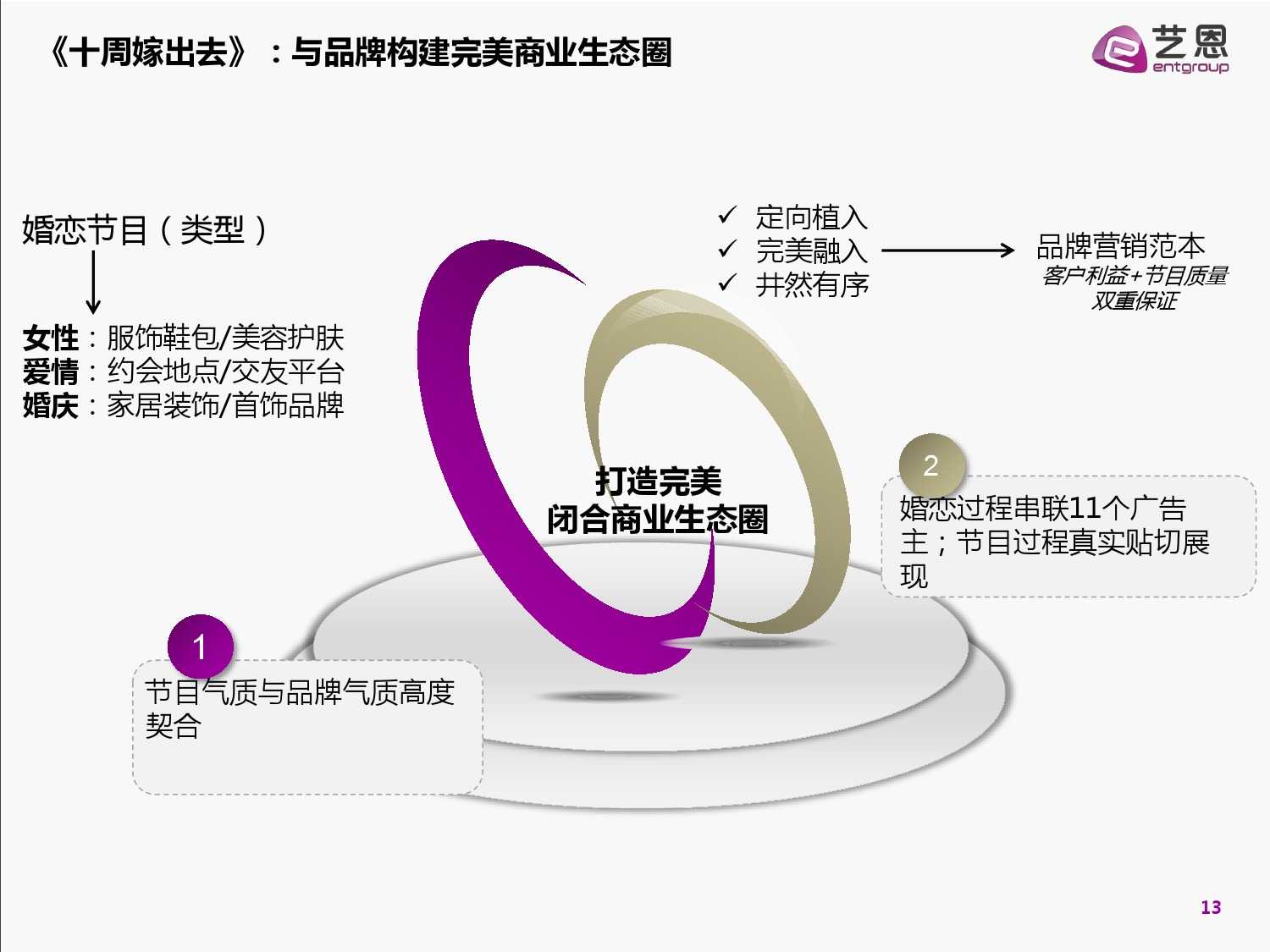 《十周嫁出去》：与品牌构建完美商业生态圈

艺恩
entgroup

婚恋节目（类型）

女性：服饰鞋包/美容护肤
爱情：约会地点/交友平台
婚庆：家居装饰/首饰品牌

✓ 定向植入
✓ 完美融入
✓ 井然有序

品牌营销范本
客户利益+节目质量
双重保证

打造完美
闭合商业生态圈

2
婚恋过程串联11个广告主；节目过程真实贴切展现

1
节目气质与品牌气质高度契合

13